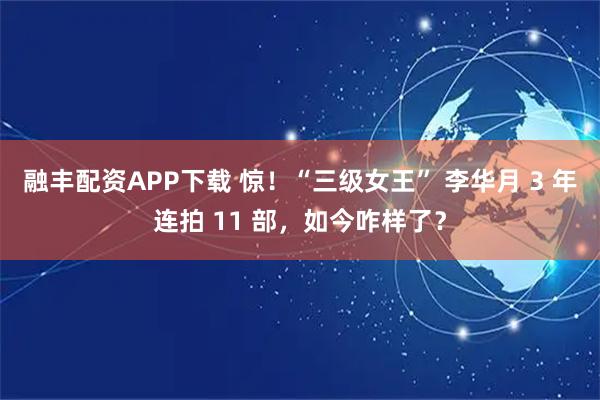 融丰配资APP下载 惊！“三级女王” 李华月 3 年连拍 11 部，如今咋样了？